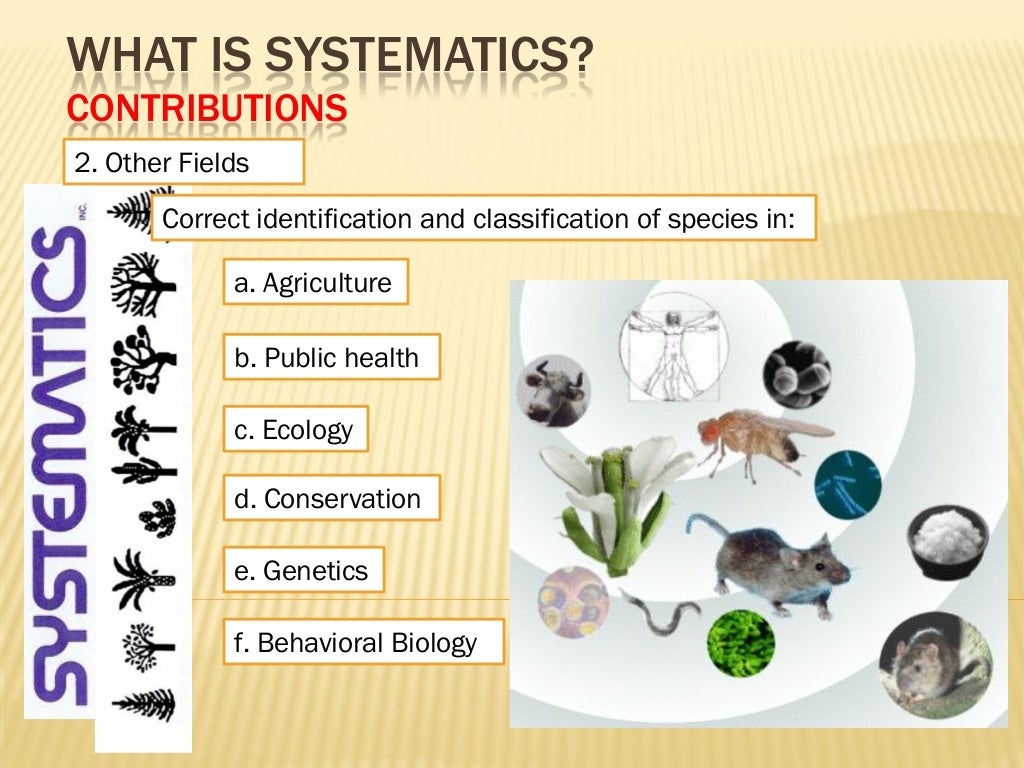 WHAT IS SYSTEMATICS?
CONTRIBUTIONS

2. Other Fields

SYSTEMATICS INC.

Correct identification and classification of species in:

a. Agriculture

b. Public health

c. Ecology

d. Conservation

e. Genetics

f. Behavioral Biology